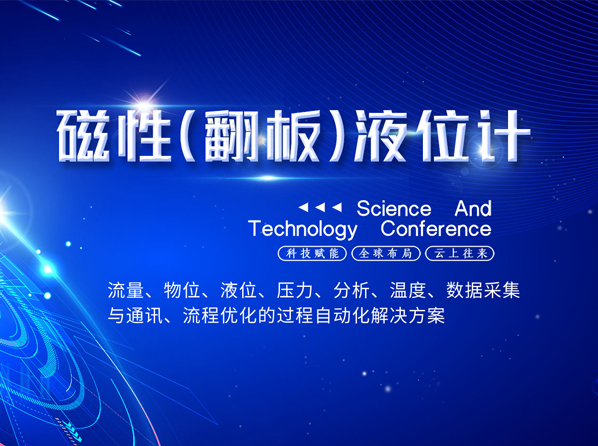 磁性（翻板）液位计

◄◄◄ Science And Technology Conference

科技赋能 全球布局 云上往来

流量、物位、液位、压力、分析、温度、数据采集与通讯、流程优化的过程自动化解决方案